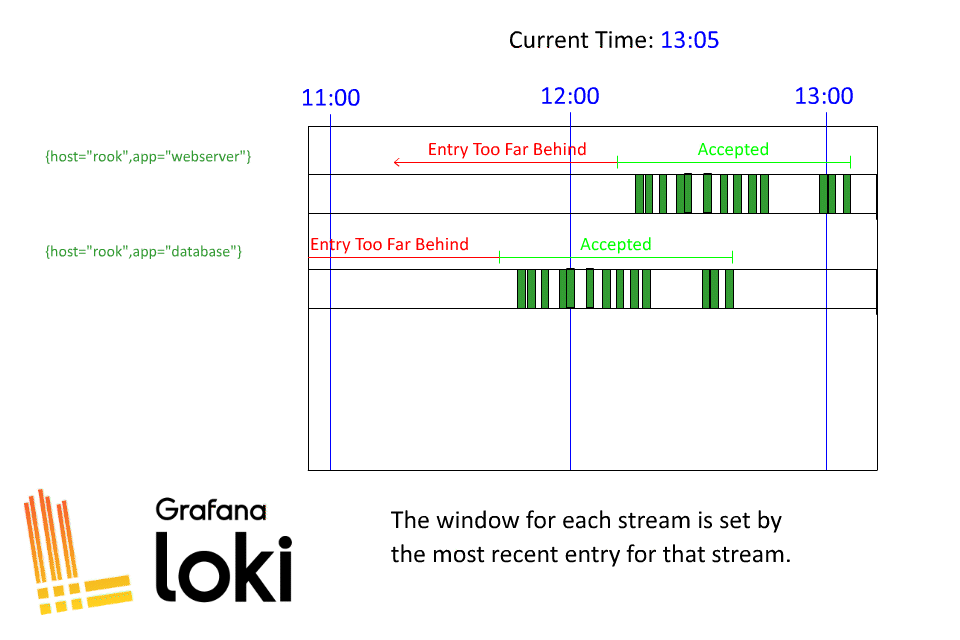 Current Time: 13:05

11:00

12:00

13:00

{host="rook",app="webserver"}

Entry Too Far Behind

Accepted

{host="rook",app="database"}

Entry Too Far Behind

Accepted

Grafana
loki

The window for each stream is set by the most recent entry for that stream.